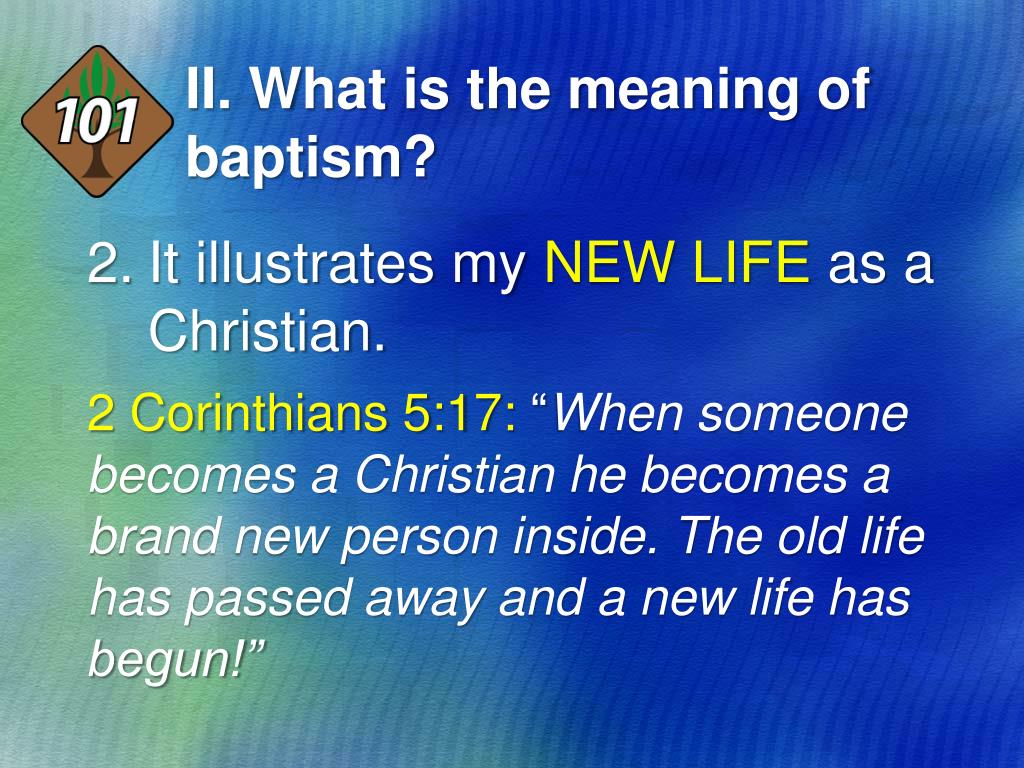 101

II. What is the meaning of baptism?

2. It illustrates my NEW LIFE as a Christian.

2 Corinthians 5:17: “When someone becomes a Christian he becomes a brand new person inside. The old life has passed away and a new life has begun!”